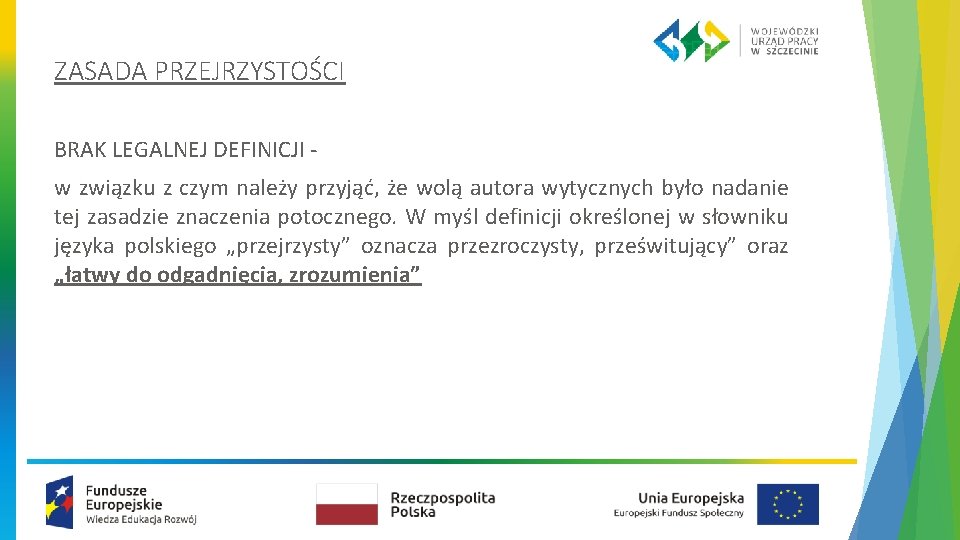 WOJEWÓDZKI URZĄD PRACY W SZCZECINIE

ZASADA PRZEJRZYSTOŚCI

BRAK LEGALNEJ DEFINICJI -

w związku z czym należy przyjąć, że wolą autora wytycznych było nadanie tej zasadzie znaczenia potocznego. W myśl definicji określonej w słowniku języka polskiego „przejrzysty” oznacza przezroczysty, prześwitujący” oraz „łatwy do odgadnięcia, zrozumienia”

Fundusze Europejskie
Wiedza Edukacja Rozwój

Rzeczpospolita Polska

Unia Europejska
Europejski Fundusz Społeczny